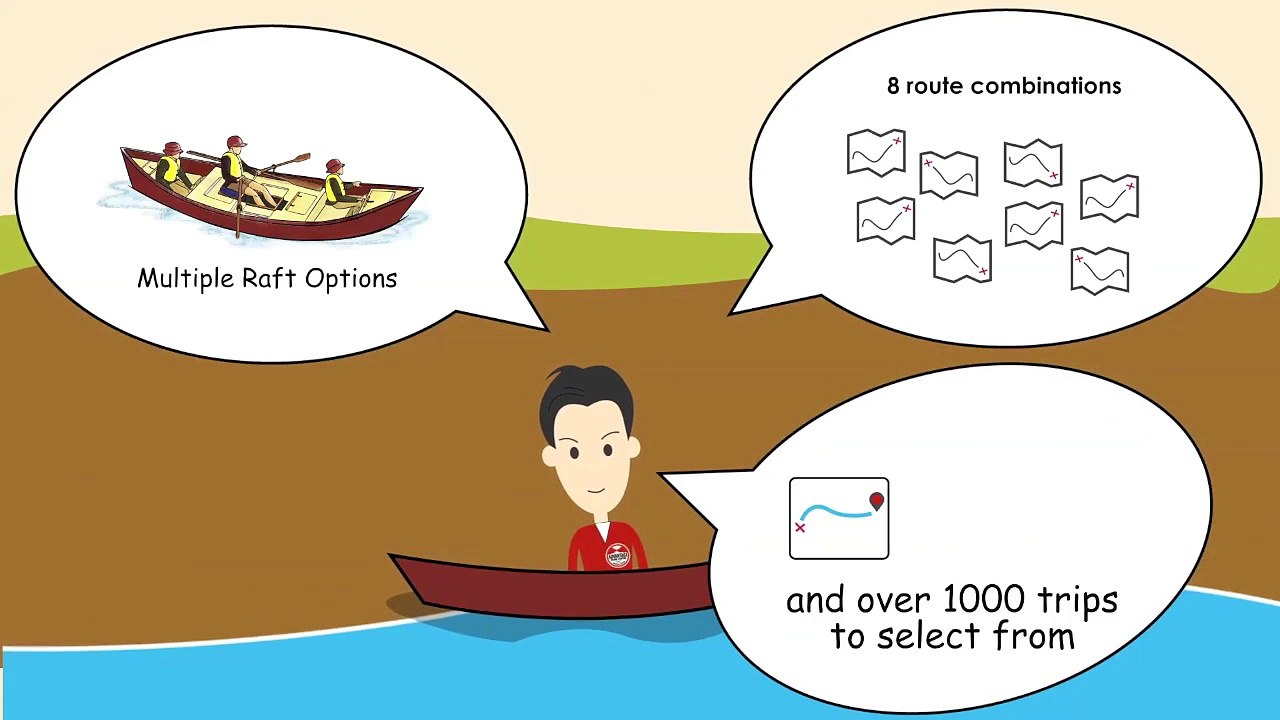 Multiple Raft Options

8 route combinations

and over 1000 trips to select from